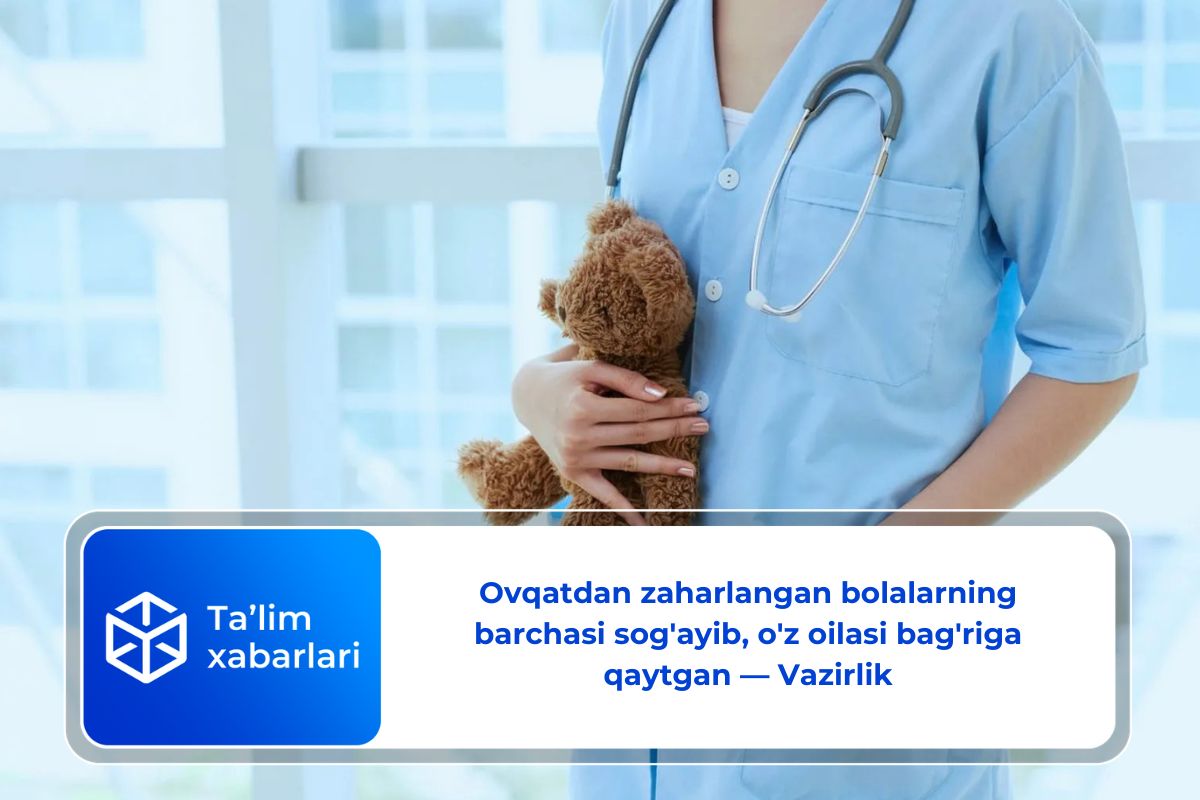 Ta’lim xabarlari

Ovqatdan zaharlangan bolalarning barchasi sog'ayib, o'z oilasi bag'riga qaytgan — Vazirlik